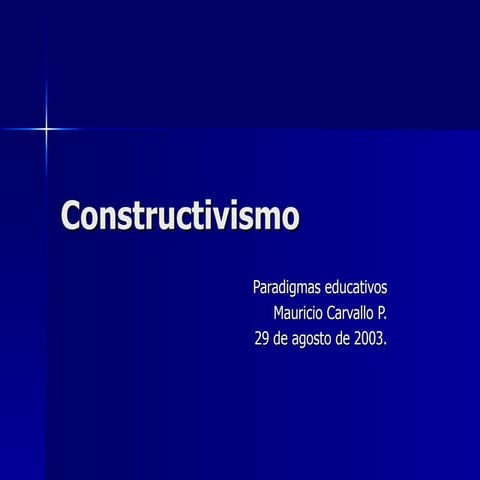 Constructivismo

Paradigmas educativos
Mauricio Carvallo P.
29 de agosto de 2003.